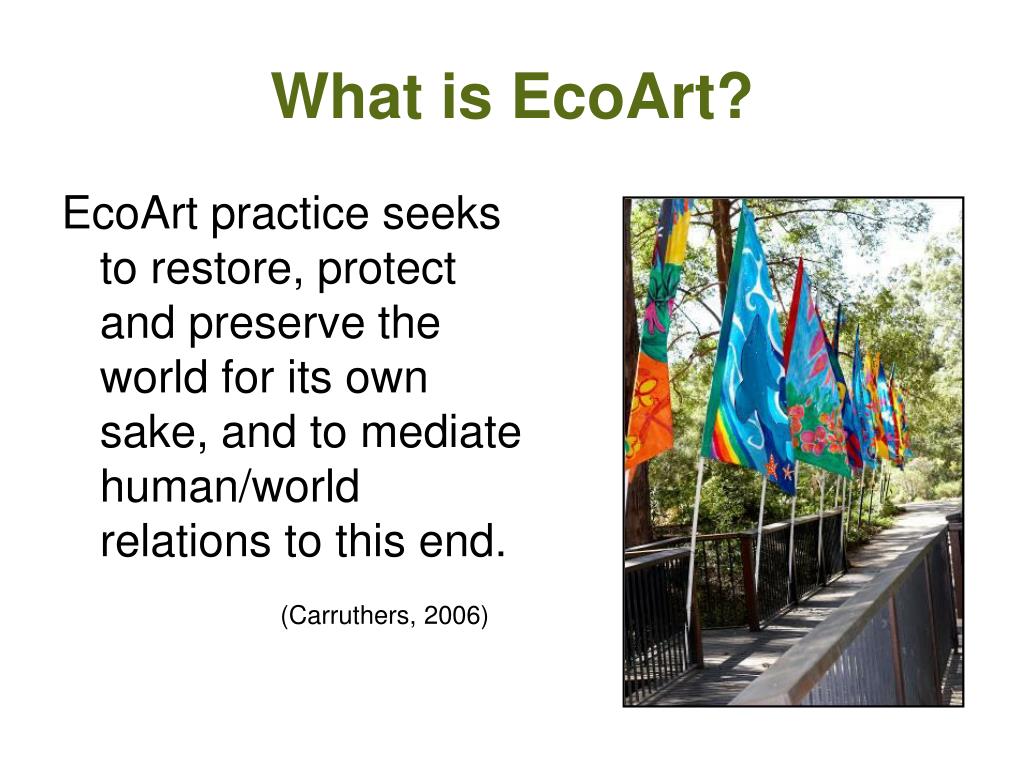 What is EcoArt?

EcoArt practice seeks to restore, protect and preserve the world for its own sake, and to mediate human/world relations to this end.

(Carruthers, 2006)